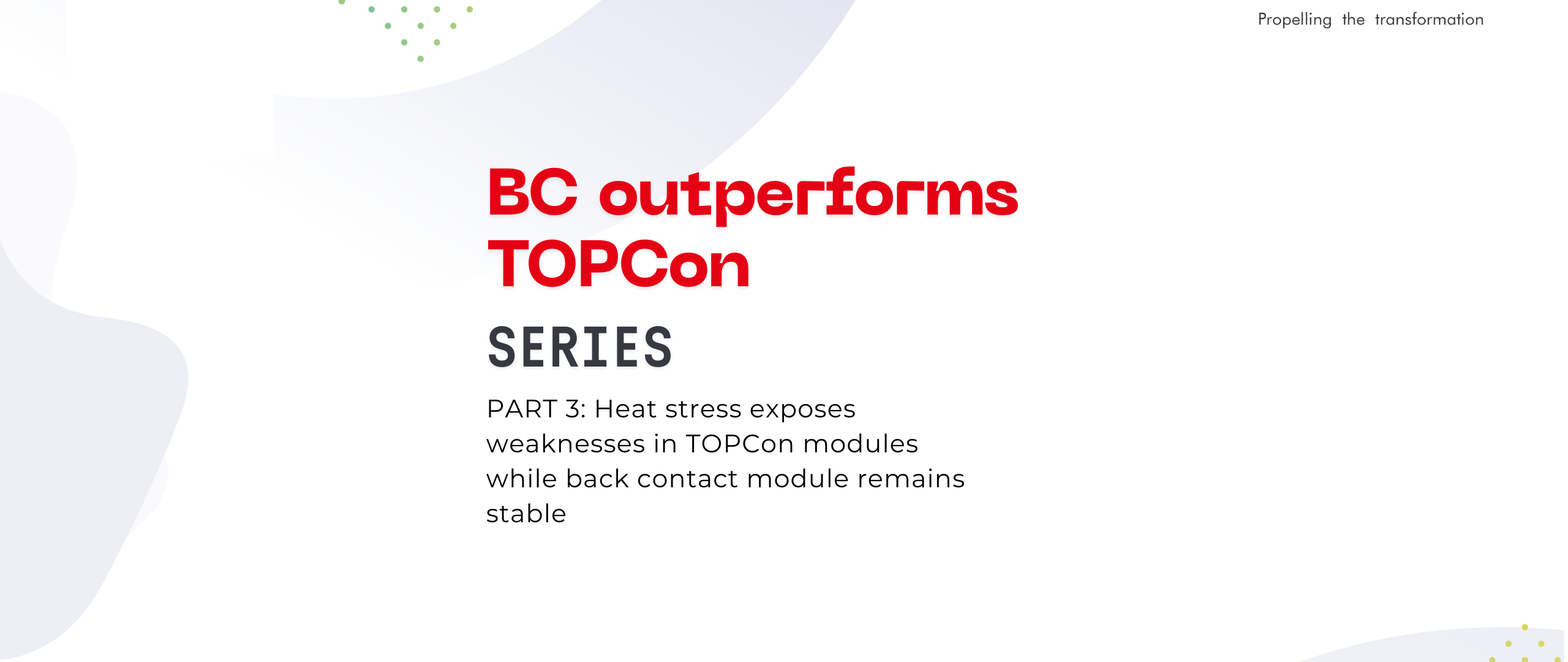 Propelling the transformation

BC outperforms TOPCon

SERIES

PART 3: Heat stress exposes weaknesses in TOPCon modules while back contact module remains stable